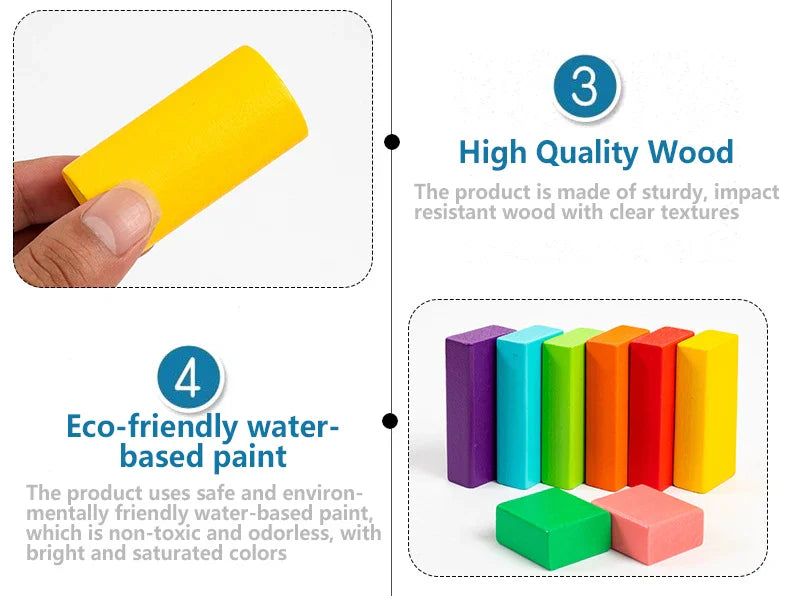 3

High Quality Wood

The product is made of sturdy, impact resistant wood with clear textures

4

Eco-friendly water-based paint

The product uses safe and environmentally friendly water-based paint, which is non-toxic and odorless, with bright and saturated colors